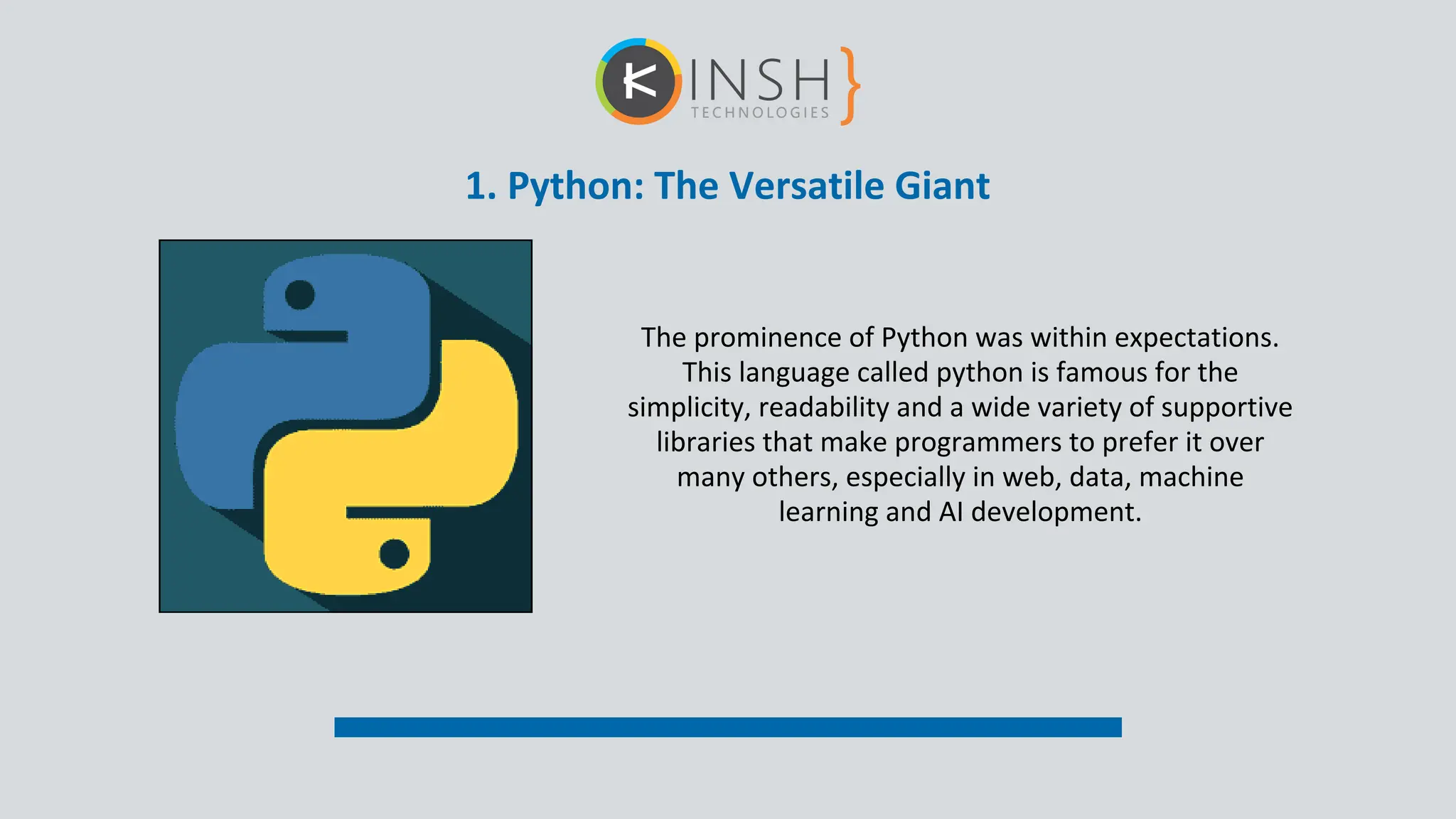 KINSH}
TECHNOLOGIES

1. Python: The Versatile Giant

The prominence of Python was within expectations. This language called python is famous for the simplicity, readability and a wide variety of supportive libraries that make programmers to prefer it over many others, especially in web, data, machine learning and AI development.